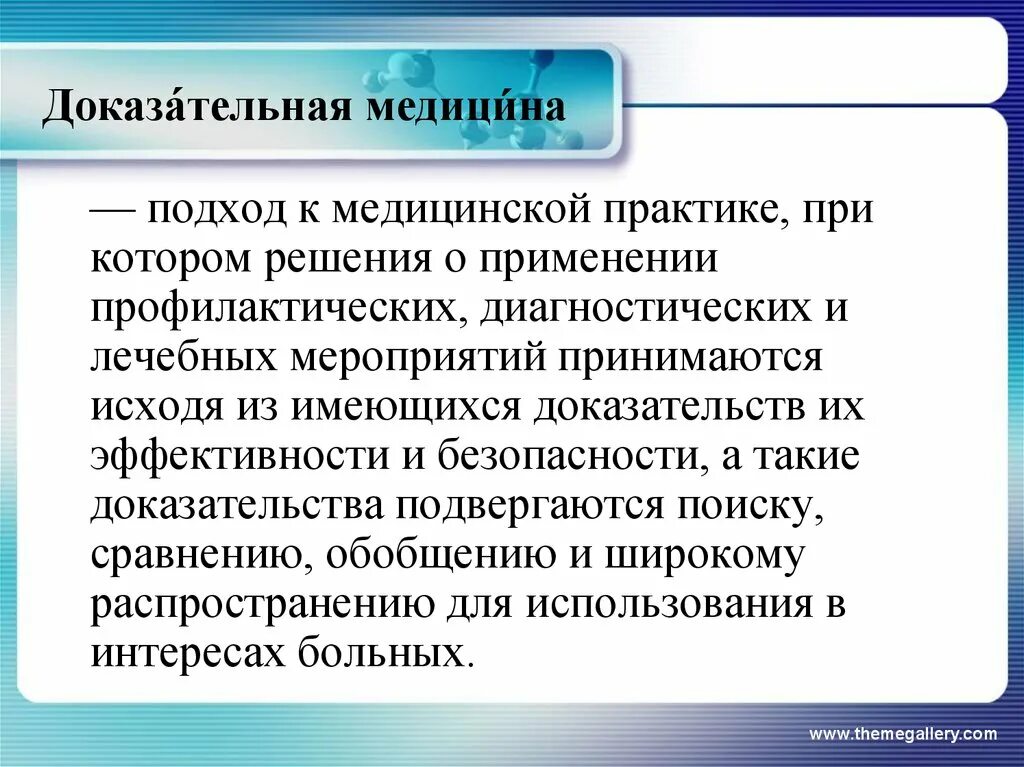 Доказа́тельная медици́на

— подход к медицинской практике, при котором решения о применении профилактических, диагностических и лечебных мероприятий принимаются исходя из имеющихся доказательств их эффективности и безопасности, а такие доказательства подвергаются поиску, сравнению, обобщению и широкому распространению для использования в интересах больных.

www.themegallery.com